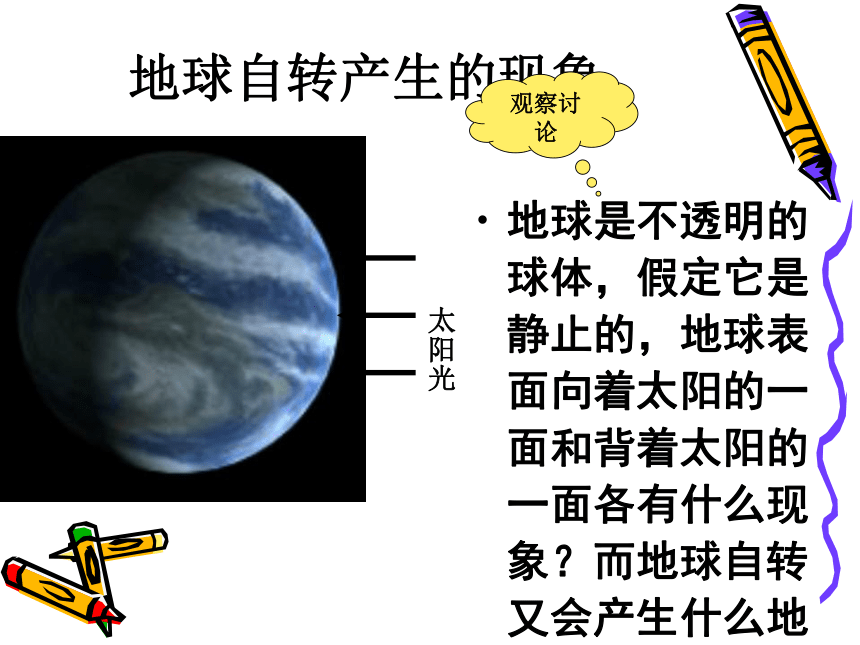 地球自转产生的现象

观察讨论

太阳光

• 地球是不透明的球体，假定它是静止的，地球表面向着太阳的一面和背着太阳的一面各有什么现象？而地球自转又会产生什么地